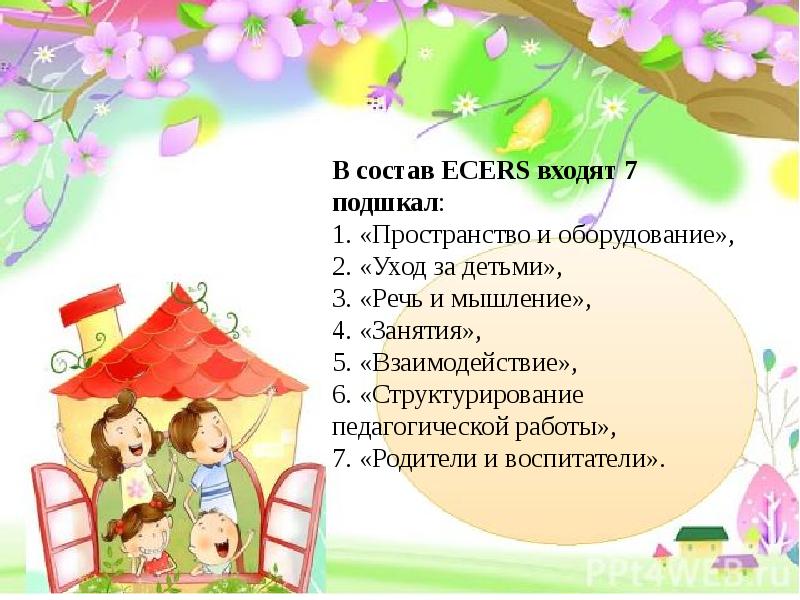 В состав ECERS входят 7 подшкал:
1. «Пространство и оборудование»,
2. «Уход за детьми»,
3. «Речь и мышление»,
4. «Занятия»,
5. «Взаимодействие»,
6. «Структурирование педагогической работы»,
7. «Родители и воспитатели».

PPt4WEB.ru